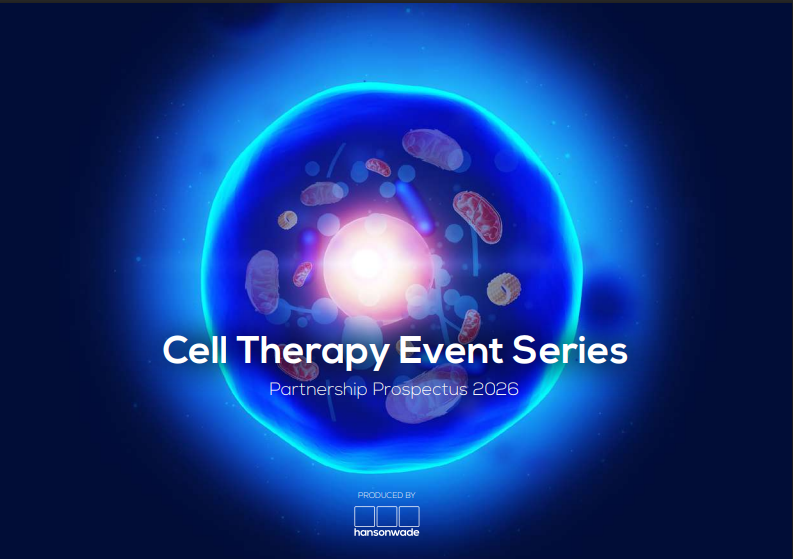 Cell Therapy Event Series

Partnership Prospectus 2026

PRODUCED BY

hansonwade